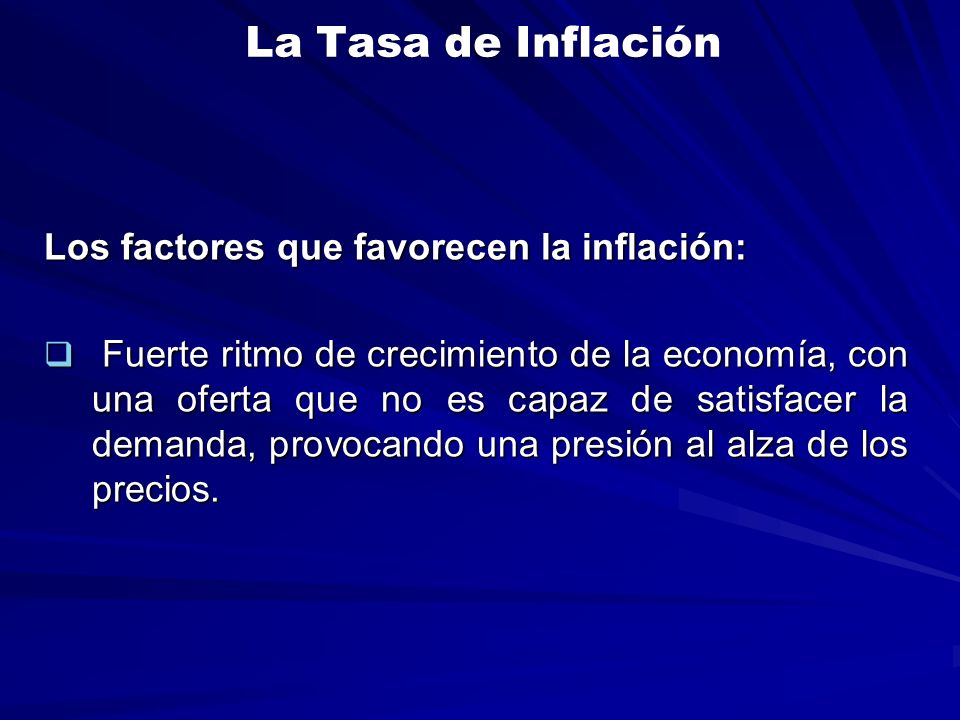 La Tasa de Inflación

Los factores que favorecen la inflación:

❑ Fuerte ritmo de crecimiento de la economía, con una oferta que no es capaz de satisfacer la demanda, provocando una presión al alza de los precios.